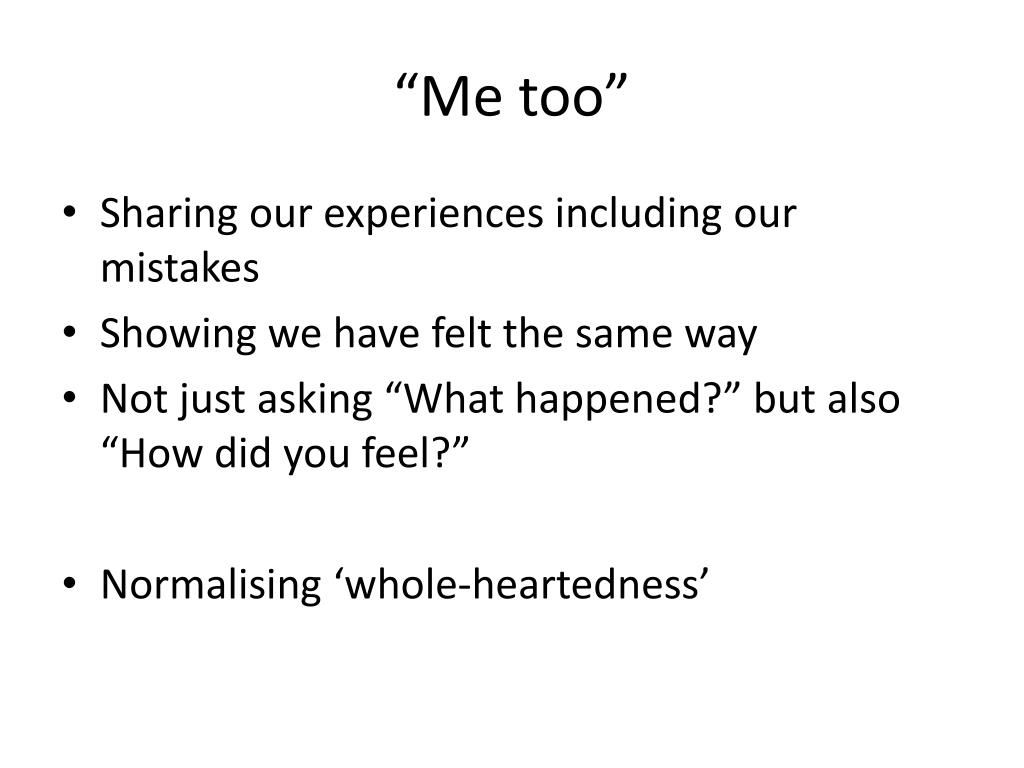 “Me too”

• Sharing our experiences including our mistakes
• Showing we have felt the same way
• Not just asking “What happened?” but also “How did you feel?”

• Normalising ‘whole-heartedness’